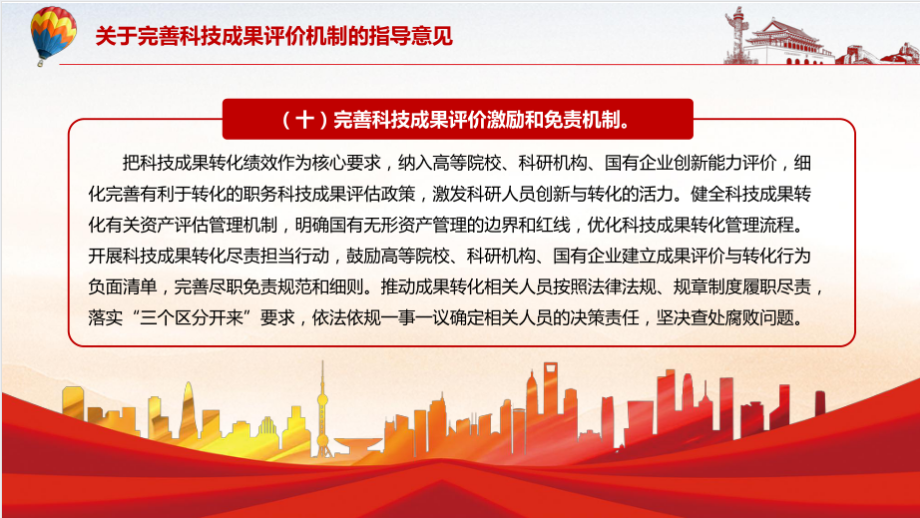 关于完善科技成果评价机制的指导意见

（十）完善科技成果评价激励和免责机制。

把科技成果转化绩效作为核心要求，纳入高等院校、科研机构、国有企业创新能力评价，细化完善有利于转化的职务科技成果评估政策，激发科研人员创新与转化的活力。健全科技成果转化有关资产评估管理机制，明确国有无形资产管理的边界和红线，优化科技成果转化管理流程。开展科技成果转化尽责担当行动，鼓励高等院校、科研机构、国有企业建立成果评价与转化行为负面清单，完善尽职免责规范和细则。推动成果转化相关人员按照法律法规、规章制度履职尽责，落实“三个区分开来”要求，依法依规一事一议确定相关人员的决策责任，坚决查处腐败问题。